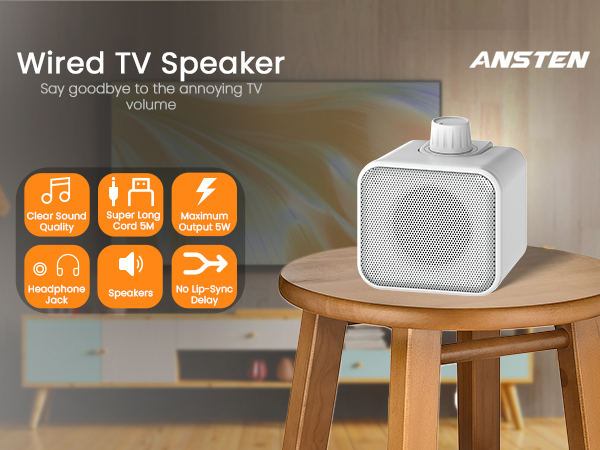 Wired TV Speaker
Say goodbye to the annoying TV volume

ANSTEN

Clear Sound Quality

Super Long Cord 5M

Maximum Output 5W

Headphone Jack

Speakers

No Lip-Sync Delay